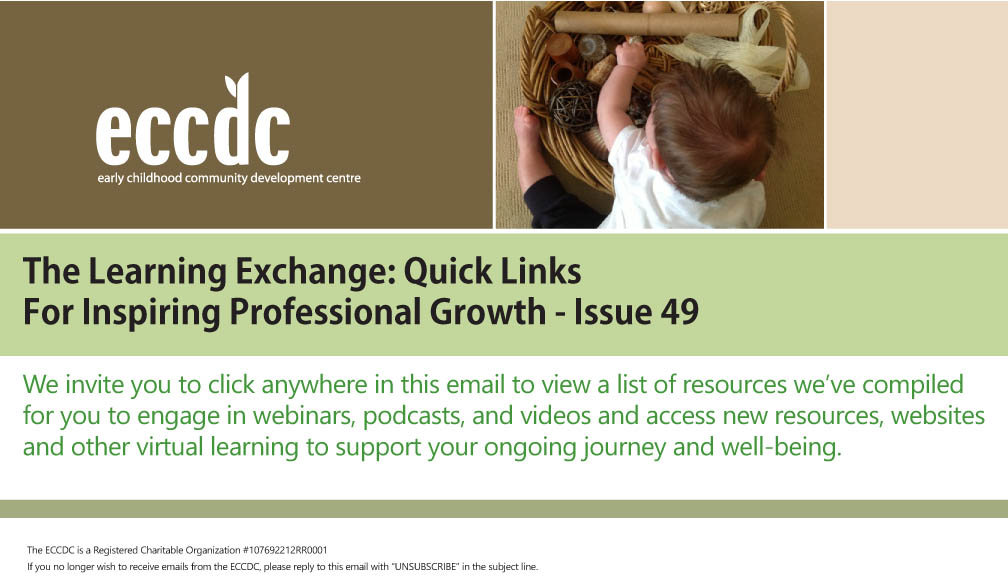 eccdc
early childhood community development centre

The Learning Exchange: Quick Links For Inspiring Professional Growth - Issue 49

We invite you to click anywhere in this email to view a list of resources we've compiled for you to engage in webinars, podcasts, and videos and access new resources, websites and other virtual learning to support your ongoing journey and well-being.

The ECCDC is a Registered Charitable Organization #107692212RR0001
If you no longer wish to receive emails from the ECCDC, please reply to this email with "UNSUBSCRIBE" in the subject line.